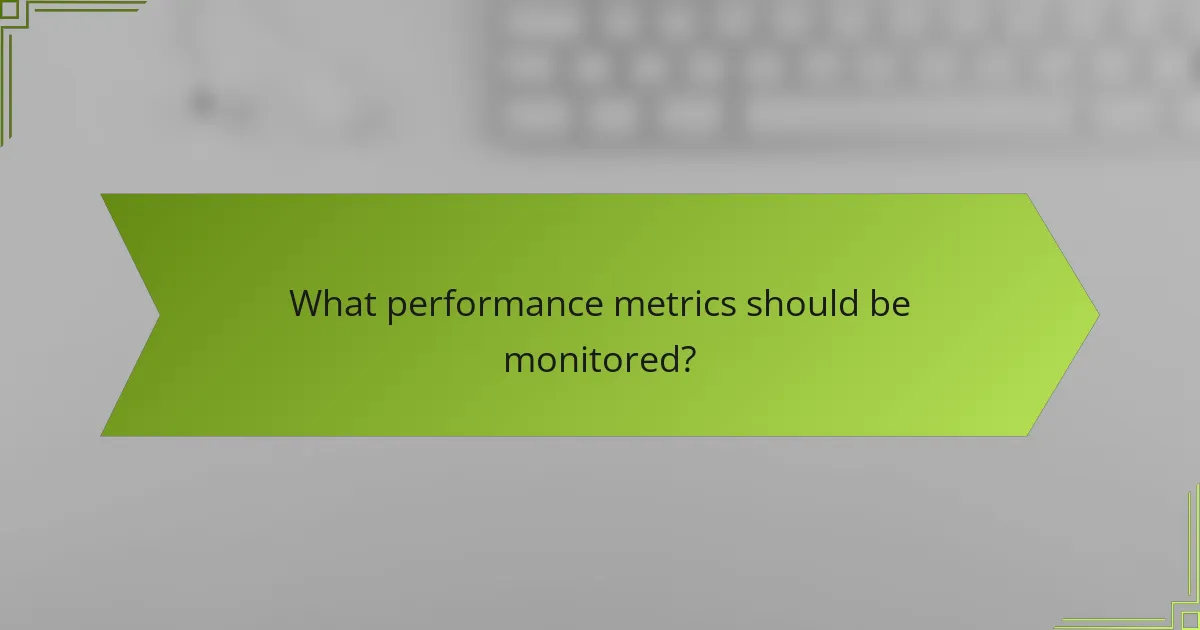 What performance metrics should be monitored?